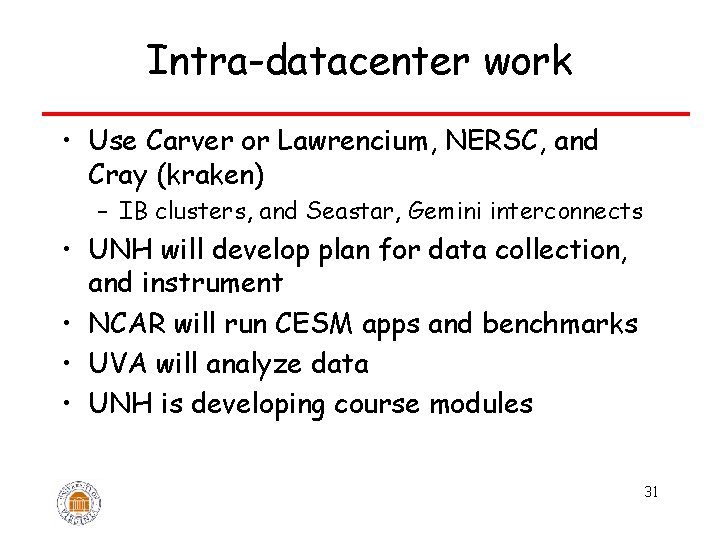 Intra-datacenter work

• Use Carver or Lawrencium, NERSC, and Cray (kraken)
  – IB clusters, and Seastar, Gemini interconnects
• UNH will develop plan for data collection, and instrument
• NCAR will run CESM apps and benchmarks
• UVA will analyze data
• UNH is developing course modules

31